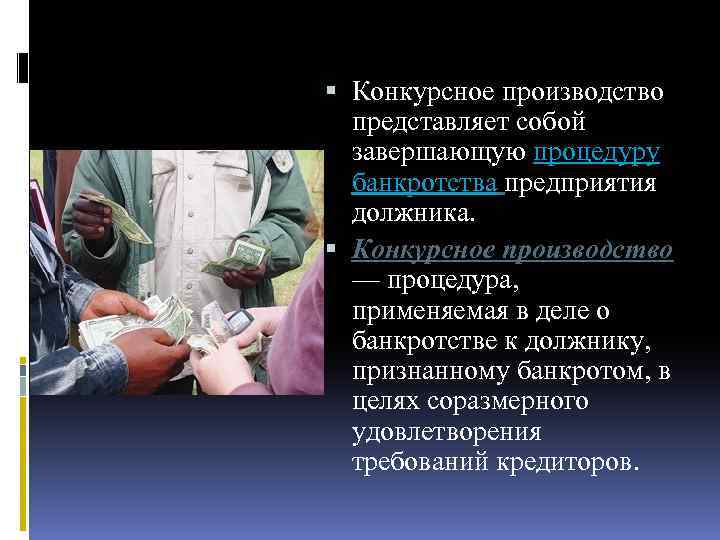 Конкурсное производство представляет собой завершающую процедуру банкротства предприятия должника.

Конкурсное производство — процедура, применяемая в деле о банкротстве к должнику, признанному банкротом, в целях соразмерного удовлетворения требований кредиторов.